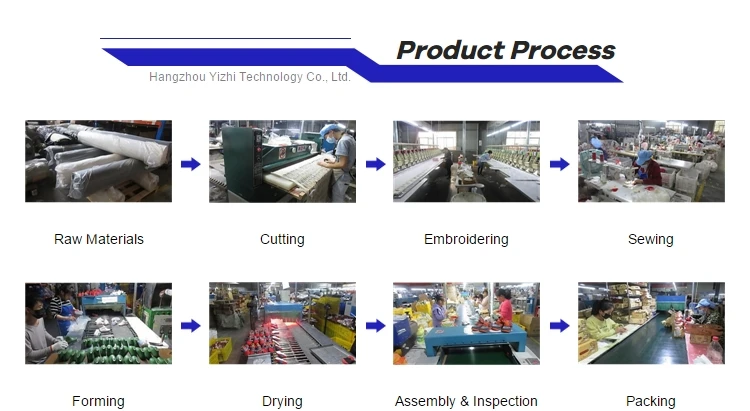 Product Process
Hangzhou Yizhi Technology Co., Ltd.

Raw Materials
Cutting
Embroidering
Sewing

Forming
Drying
Assembly & Inspection
Packing